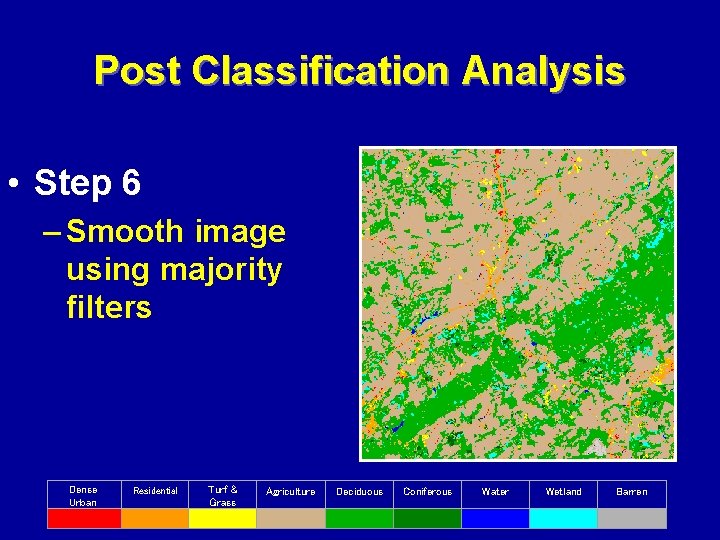 Post Classification Analysis

• Step 6
– Smooth image using majority filters

| Dense Urban | Residential | Turf & Grass | Agriculture | Deciduous | Coniferous | Water | Wetland | Barren |
|---|---|---|---|---|---|---|---|---|
| | | | | | | | | |